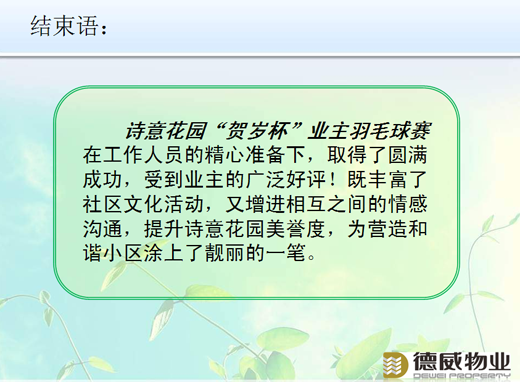 结束语：

诗意花园“贺岁杯”业主羽毛球赛在工作人员的精心准备下，取得了圆满成功，受到业主的广泛好评！既丰富了社区文化活动，又增进相互之间的情感沟通，提升诗意花园美誉度，为营造和谐小区涂上了靓丽的一笔。

德威物业
DEWEI PROPERTY